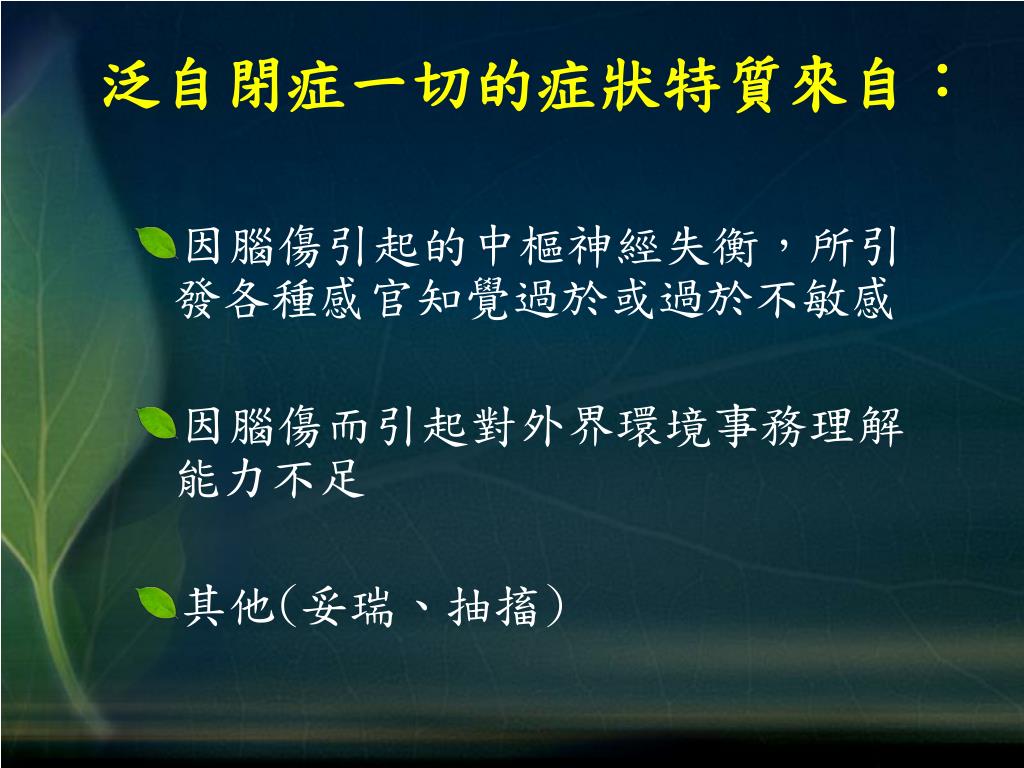 泛自閉症一切的症狀特質來自：

因腦傷引起的中樞神經失衡，所引發各種感官知覺過於或過於不敏感

因腦傷而引起對外界環境事務理解能力不足

其他(妥瑞、抽搐)